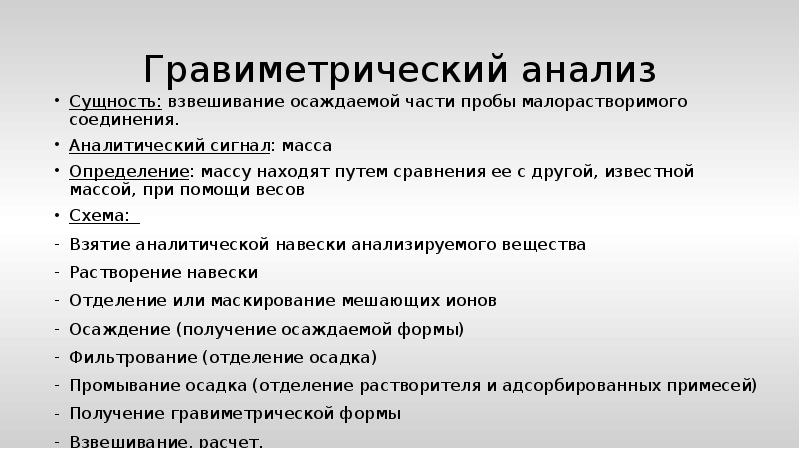 Гравиметрический анализ

• Сущность: взвешивание осаждаемой части пробы малорастворимого соединения.
• Аналитический сигнал: масса
• Определение: массу находят путем сравнения ее с другой, известной массой, при помощи весов
• Схема:
- Взятие аналитической навески анализируемого вещества
- Растворение навески
- Отделение или маскирование мешающих ионов
- Осаждение (получение осаждаемой формы)
- Фильтрование (отделение осадка)
- Промывание осадка (отделение растворителя и адсорбированных примесей)
- Получение гравиметрической формы
- Взвешивание, расчет.